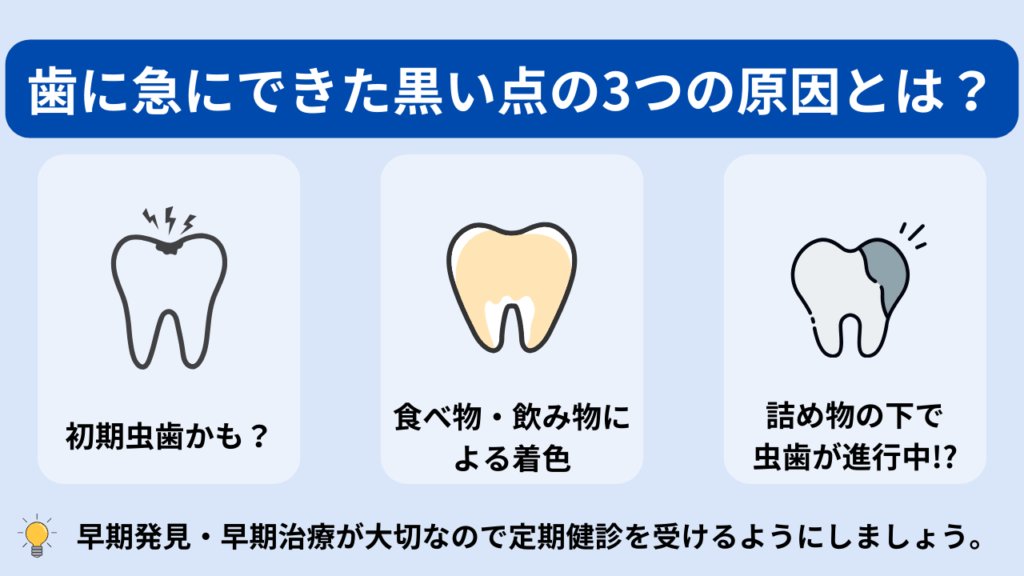 歯に急にできた黒い点の3つの原因とは？

初期虫歯かも？

食べ物・飲み物による着色

詰め物の下で虫歯が進行中!?

早期発見・早期治療が大切なので定期健診を受けるようにしましょう。